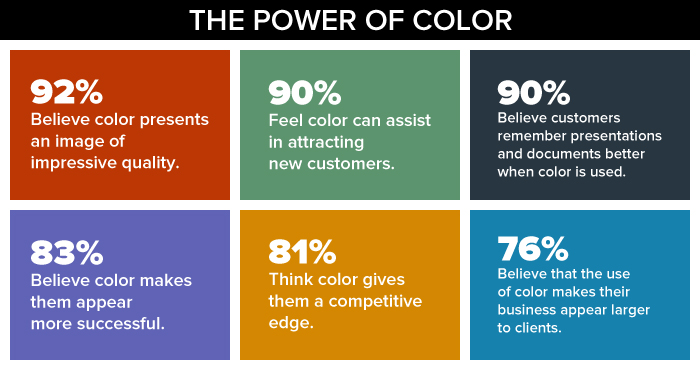 THE POWER OF COLOR

92%
Believe color presents an image of impressive quality.

90%
Feel color can assist in attracting new customers.

90%
Believe customers remember presentations and documents better when color is used.

83%
Believe color makes them appear more successful.

81%
Think color gives them a competitive edge.

76%
Believe that the use of color makes their business appear larger to clients.